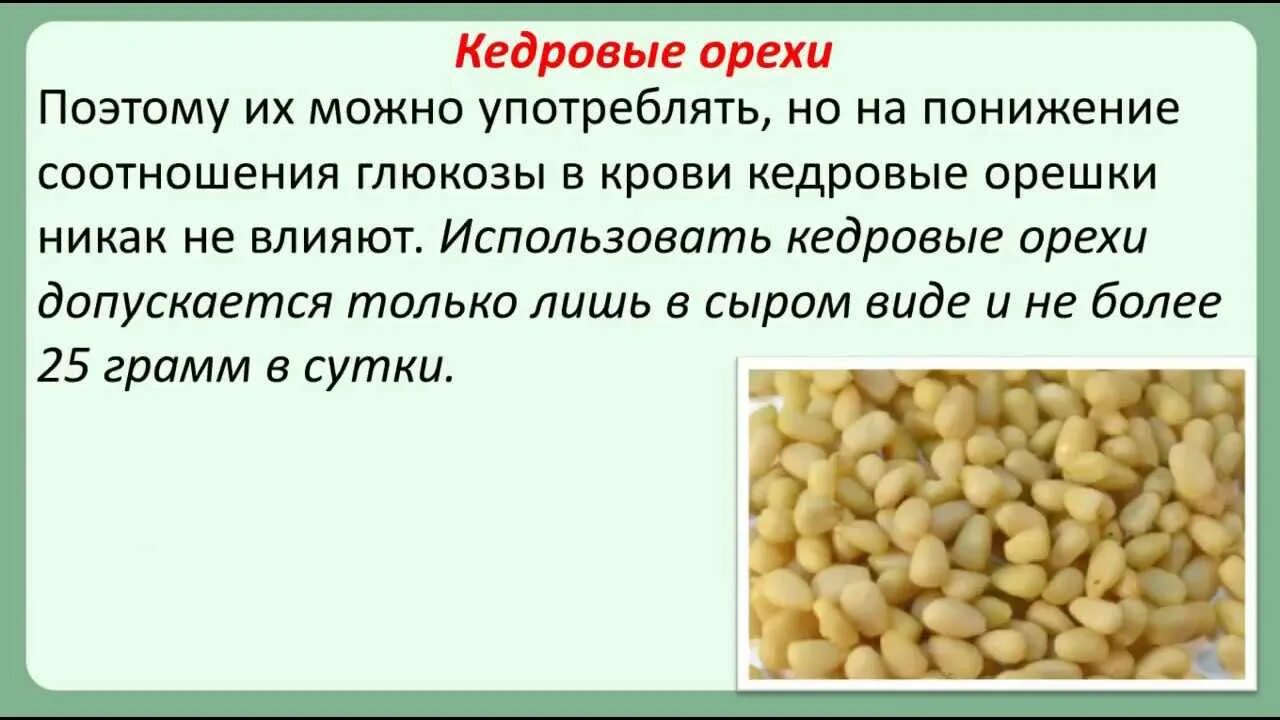 Кедровые орехи

Поэтому их можно употреблять, но на понижение соотношения глюкозы в крови кедровые орешки никак не влияют. Использовать кедровые орехи допускается только лишь в сыром виде и не более 25 грамм в сутки.